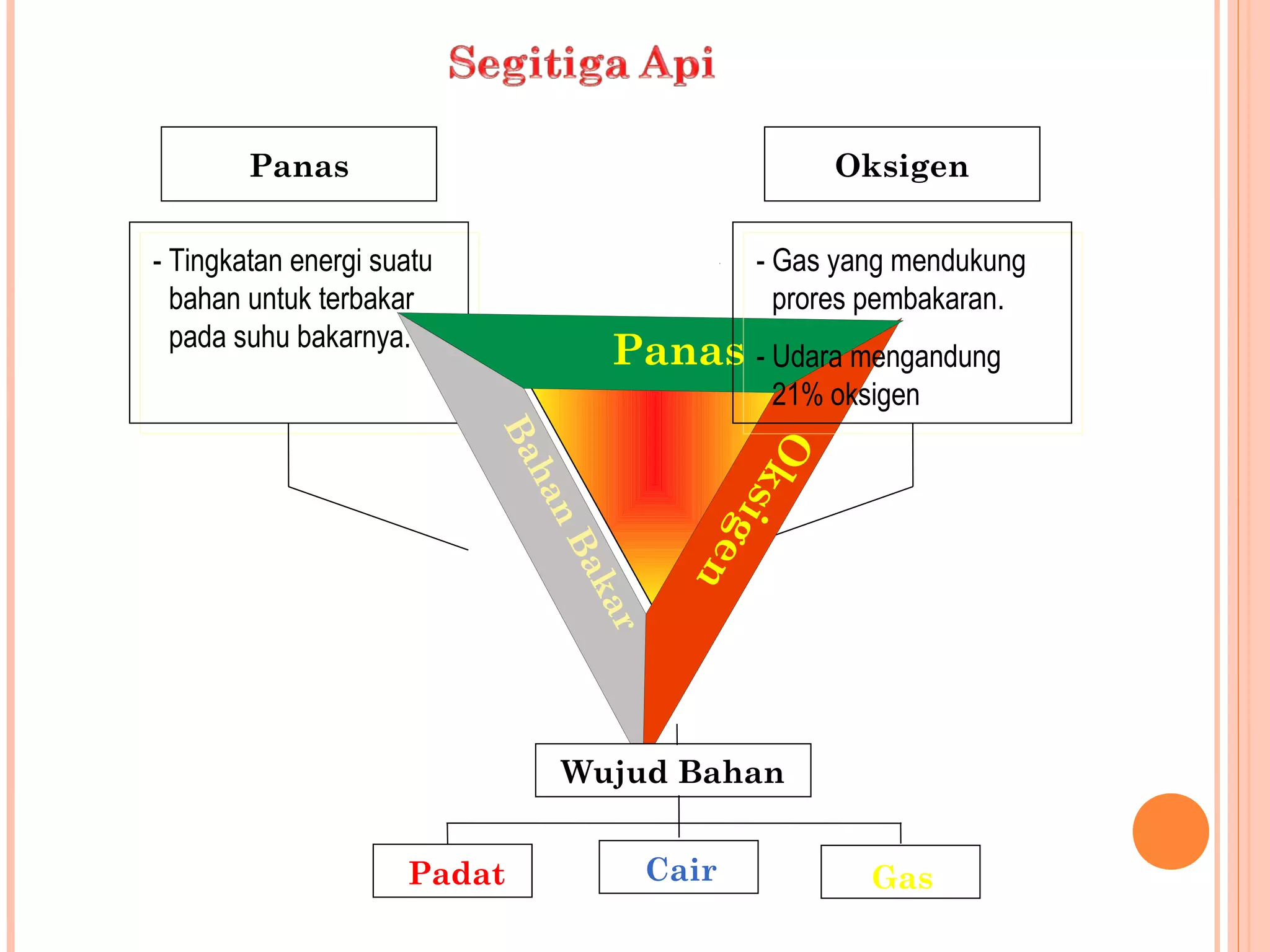 Segitiga Api

Panas

- Tingkatan energi suatu bahan untuk terbakar pada suhu bakarnya.

Oksigen

- Gas yang mendukung prores pembakaran.

- Udara mengandung 21% oksigen

Panas

Bahan Bakar

Oksigen

Wujud Bahan

Padat

Cair

Gas